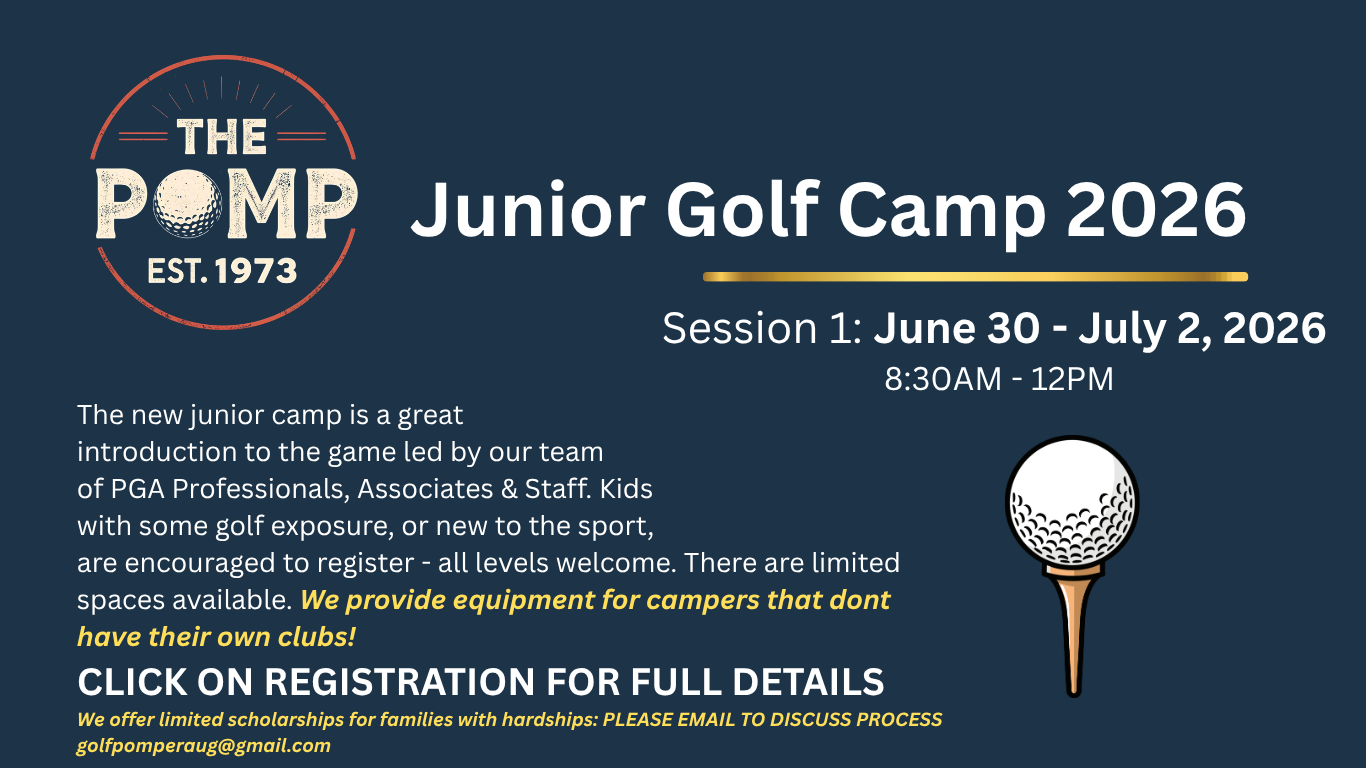 THE POMP
EST. 1973

Junior Golf Camp 2026

Session 1: June 30 - July 2, 2026
8:30AM - 12PM

The new junior camp is a great introduction to the game led by our team of PGA Professionals, Associates & Staff. Kids with some golf exposure, or new to the sport, are encouraged to register - all levels welcome. There are limited spaces available. We provide equipment for campers that dont have their own clubs!

CLICK ON REGISTRATION FOR FULL DETAILS

We offer limited scholarships for families with hardships: PLEASE EMAIL TO DISCUSS PROCESS
golfpomperaug@gmail.com